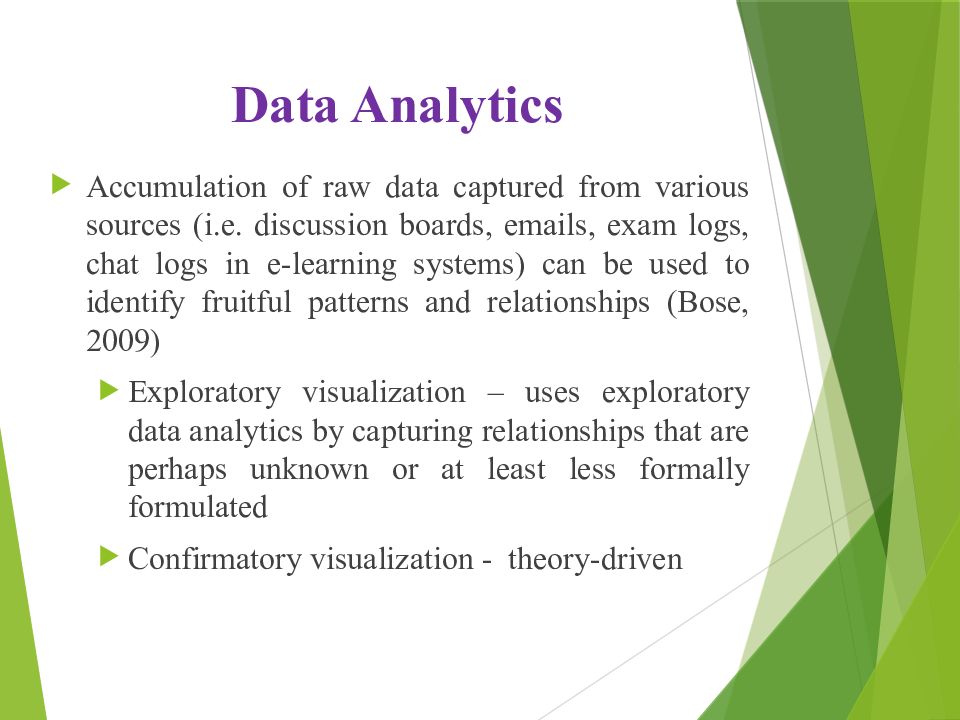 Data Analytics

Accumulation of raw data captured from various sources (i.e. discussion boards, emails, exam logs, chat logs in e-learning systems) can be used to identify fruitful patterns and relationships (Bose, 2009)

Exploratory visualization – uses exploratory data analytics by capturing relationships that are perhaps unknown or at least less formally formulated

Confirmatory visualization - theory-driven